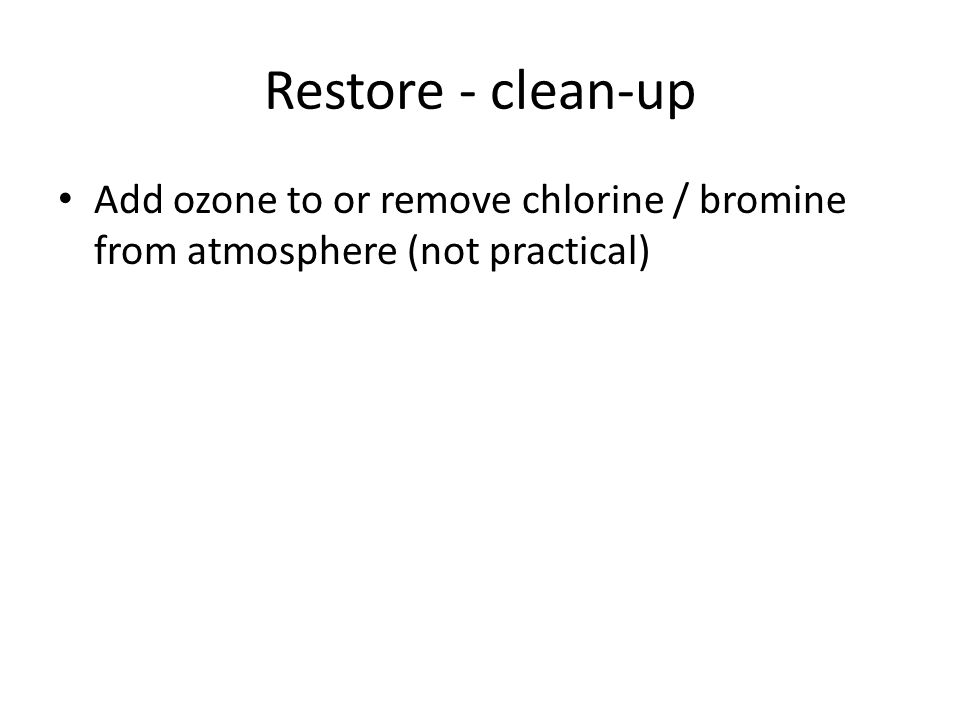 Restore - clean-up

• Add ozone to or remove chlorine / bromine from atmosphere (not practical)